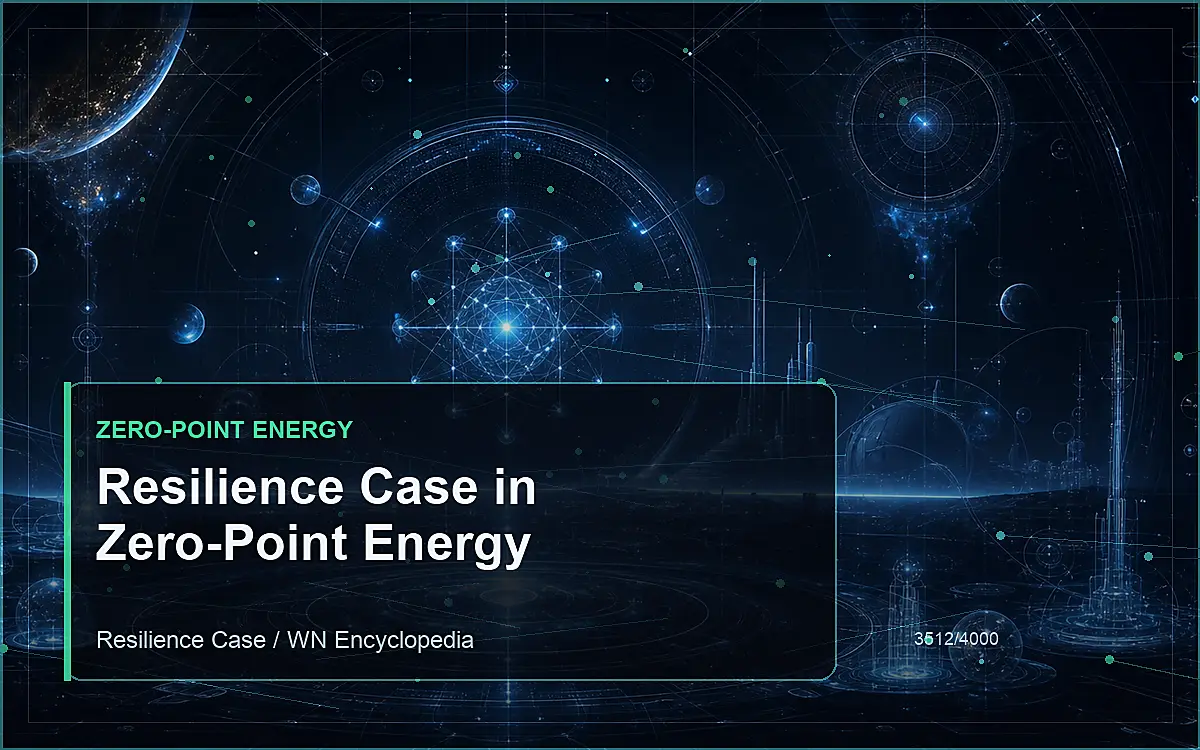 ZERO-POINT ENERGY

Resilience Case in Zero-Point Energy

Resilience Case / WN Encyclopedia

3512/4000